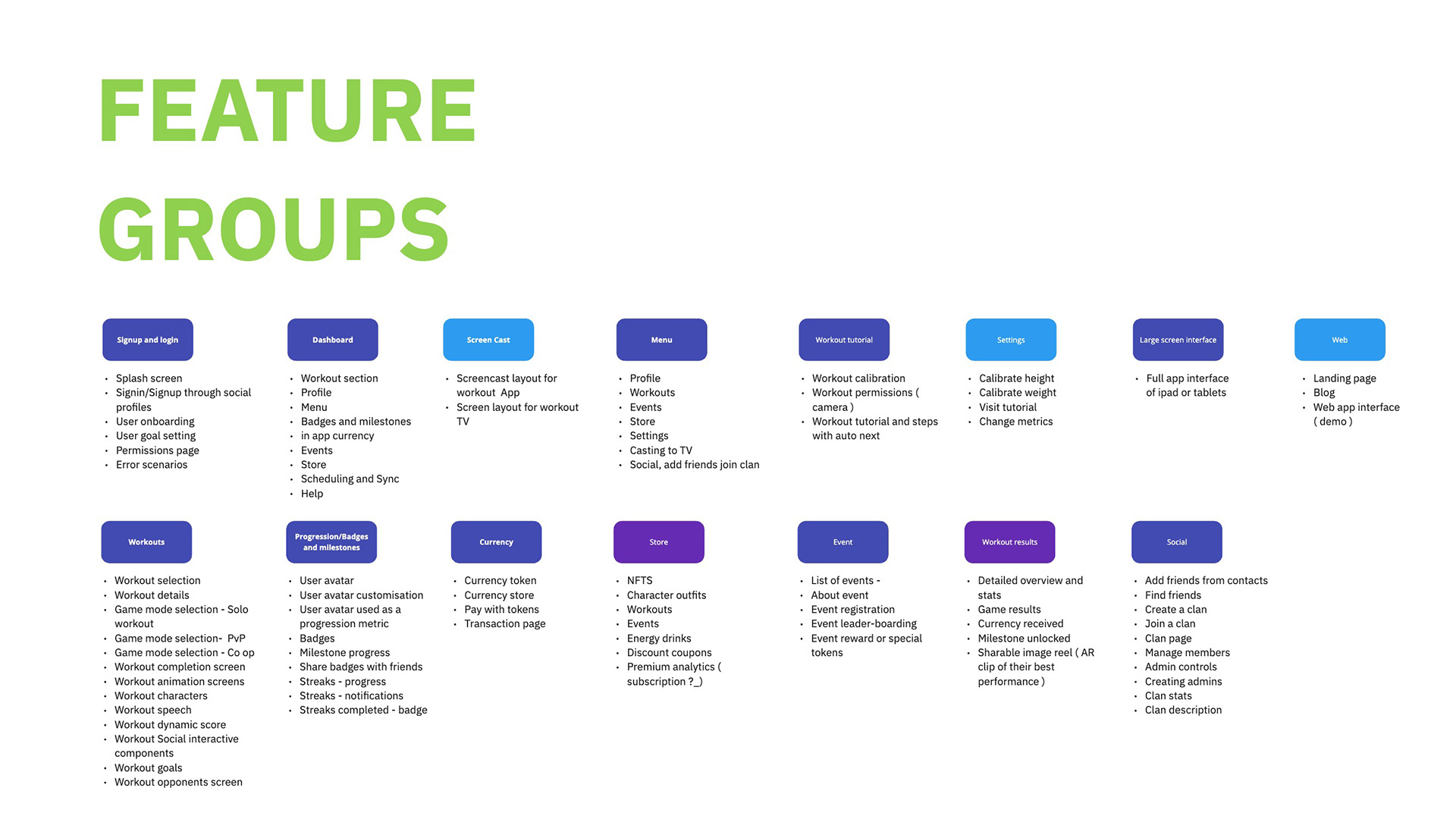 FEATURE GROUPS

Signup and login

- Splash screen
- Signin/Signup through social profiles
- User onboarding
- User goal setting
- Permissions page
- Error scenarios

Dashboard

- Workout section
- Profile
- Menu
- Badges and milestones
- in app currency
- Events
- Store
- Scheduling and Sync
- Help

Screen Cast

- Screencast layout for workout App
- Screen layout for workout TV

Menu

- Profile
- Workouts
- Events
- Store
- Settings
- Casting to TV
- Social, add friends join clan

Workout tutorial

- Workout calibration
- Workout permissions ( camera )
- Workout tutorial and steps with auto next

Settings

- Calibrate height
- Calibrate weight
- Visit tutorial
- Change metrics

Large screen interface

- Full app interface of ipad or tablets

Web

- Landing page
- Blog
- Web app interface ( demo )

Workouts

- Workout selection
- Workout details
- Game mode selection - Solo workout
- Game mode selection- PvP
- Game mode selection - Co op
- Workout completion screen
- Workout animation screens
- Workout characters
- Workout speech
- Workout dynamic score
- Workout Social interactive components
- Workout goals
- Workout opponents screen

Progression/Badges and milestones

- User avatar
- User avatar customisation
- User avatar used as a progression metric
- Badges
- Milestone progress
- Share badges with friends
- Streaks - progress
- Streaks - notifications
- Streaks completed - badge

Currency

- Currency token
- Currency store
- Pay with tokens
- Transaction page

Store

- NFTS
- Character outfits
- Workouts
- Events
- Energy drinks
- Discount coupons
- Premium analytics ( subscription ?_)

Event

- List of events -
- About event
- Event registration
- Event leader-boarding
- Event reward or special tokens

Workout results

- Detailed overview and stats
- Game results
- Currency received
- Milestone unlocked
- Sharable image reel ( AR clip of their best performance )

Social

- Add friends from contacts
- Find friends
- Create a clan
- Join a clan
- Clan page
- Manage members
- Admin controls
- Creating admins
- Clan stats
- Clan description